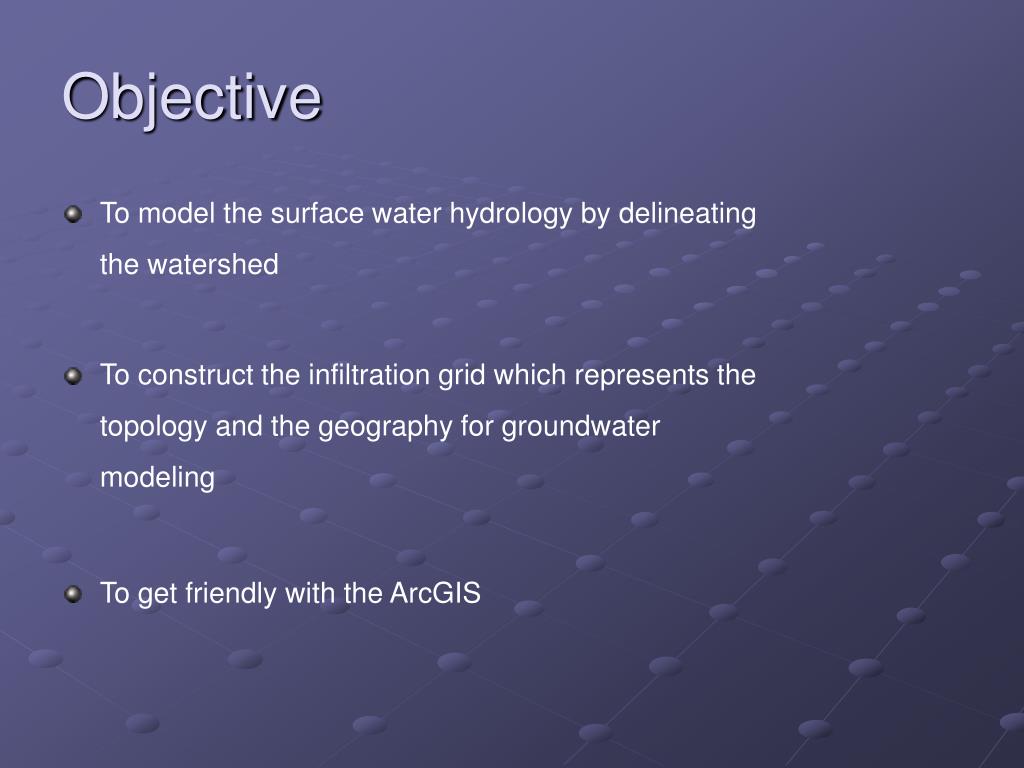 Objective

To model the surface water hydrology by delineating the watershed

To construct the infiltration grid which represents the topology and the geography for groundwater modeling

To get friendly with the ArcGIS